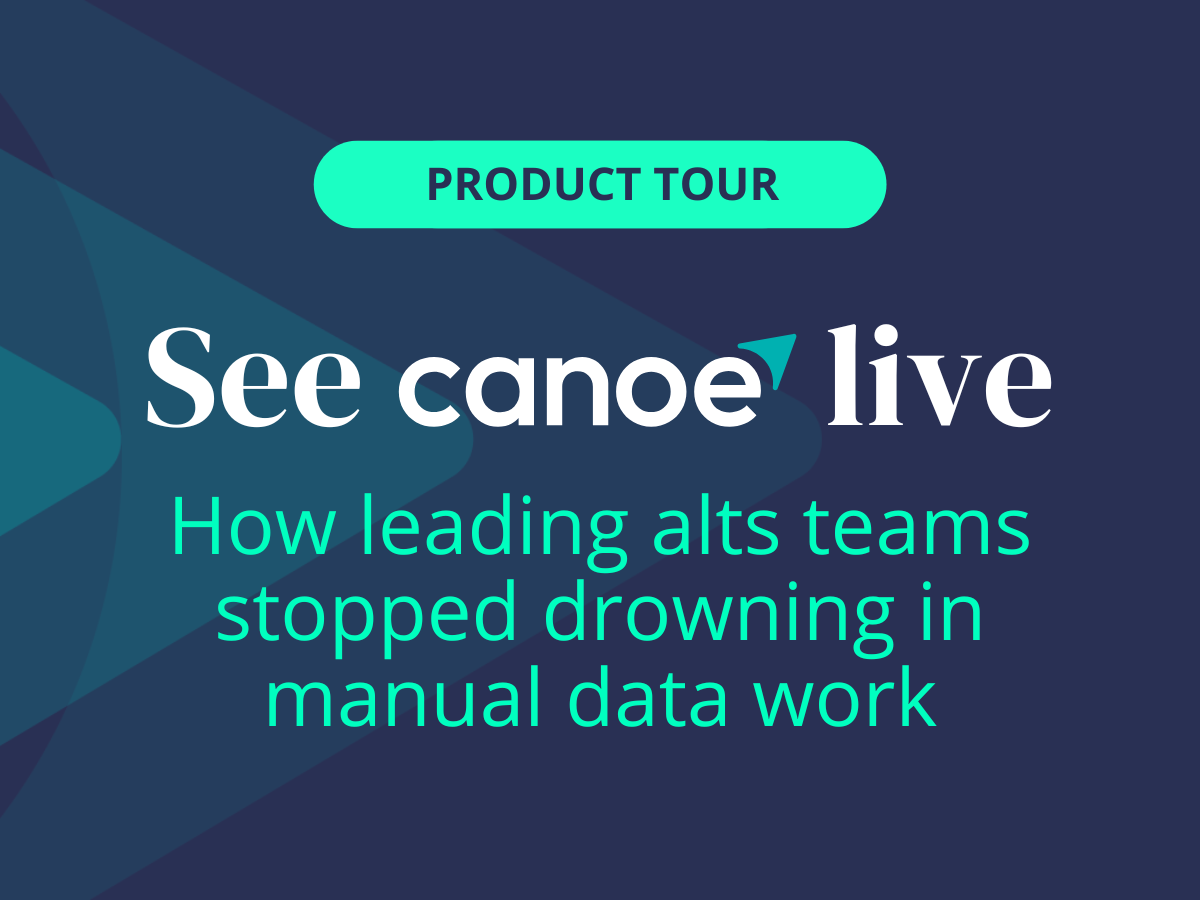 PRODUCT TOUR

See canoe live

How leading alts teams stopped drowning in manual data work